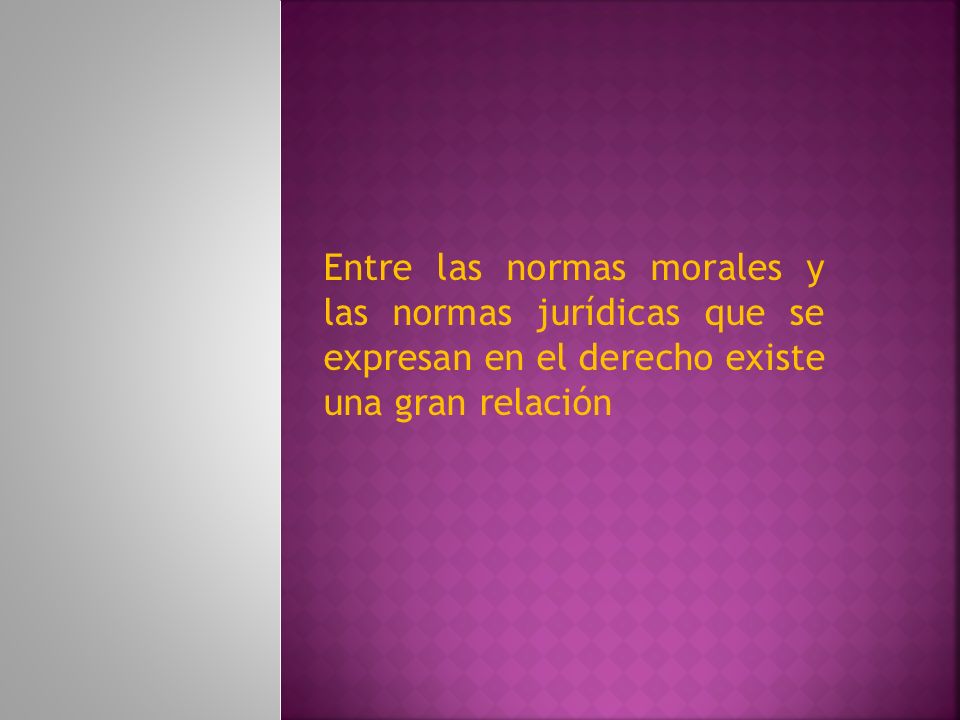 Entre las normas morales y las normas jurídicas que se expresan en el derecho existe una gran relación